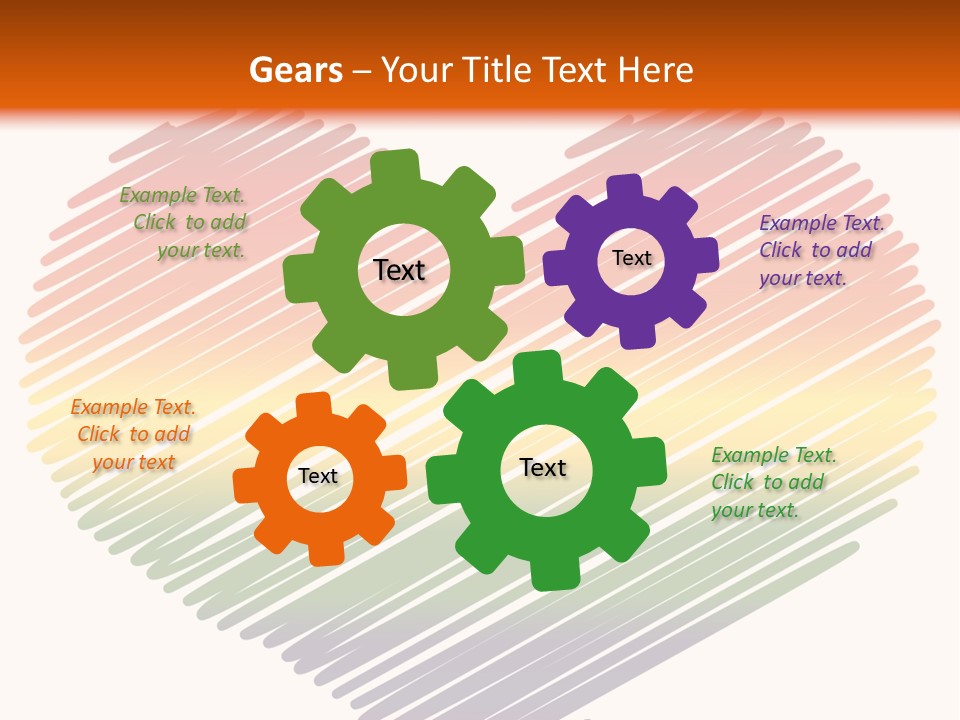 Gears – Your Title Text Here

Example Text. Click to add your text.

Text

Text

Example Text. Click to add your text.

Example Text. Click to add your text

Text

Text

Example Text. Click to add your text.